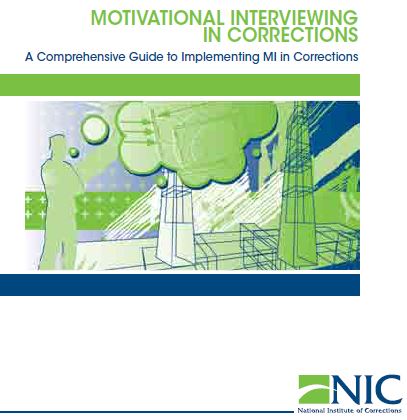 MOTIVATIONAL INTERVIEWING IN CORRECTIONS

A Comprehensive Guide to Implementing MI in Corrections

NIC
National Institute of Corrections